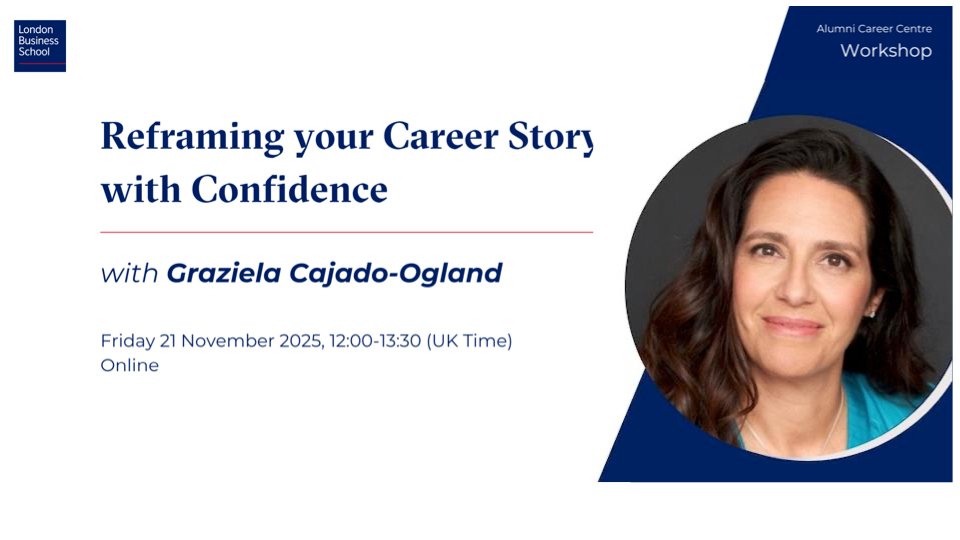 London Business School

Alumni Career Centre
Workshop

Reframing your Career Story with Confidence

with Graziela Cajado-Ogland

Friday 21 November 2025, 12:00-13:30 (UK Time)
Online